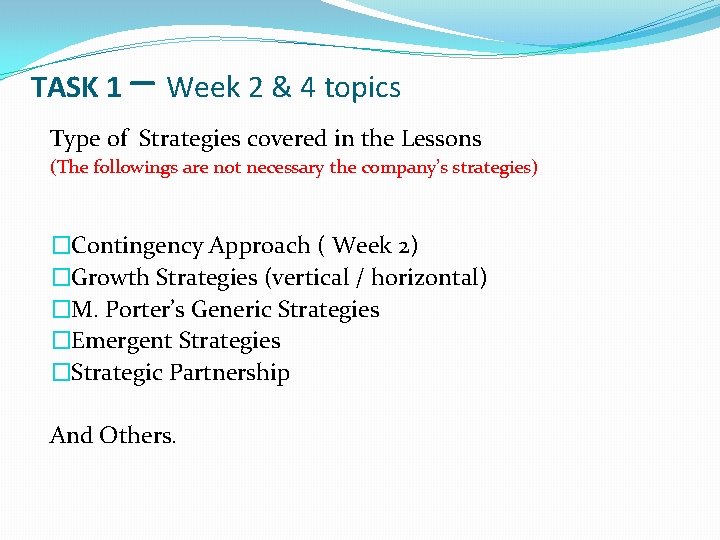 TASK 1 – Week 2 & 4 topics

Type of Strategies covered in the Lessons
(The followings are not necessary the company's strategies)

☐Contingency Approach ( Week 2)
☐Growth Strategies (vertical / horizontal)
☐M. Porter's Generic Strategies
☐Emergent Strategies
☐Strategic Partnership

And Others.